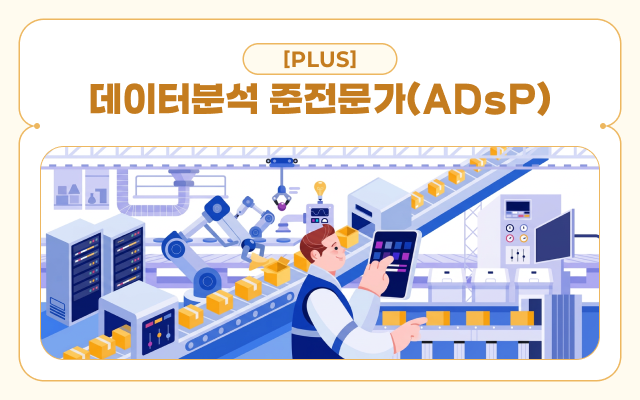 [PLUS]

데이터분석 준전문가(ADsP)